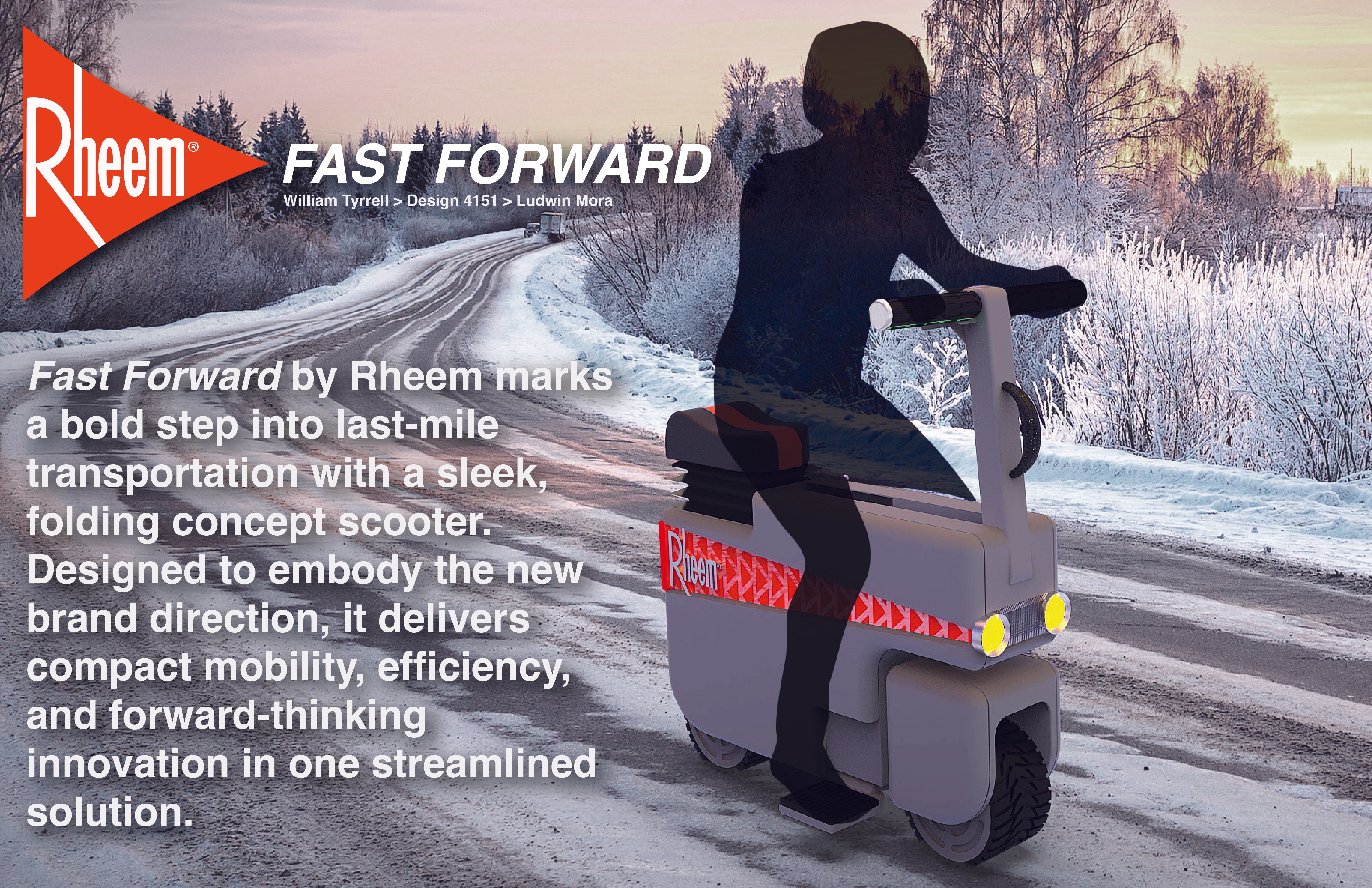 Rheem®

FAST FORWARD
William Tyrrell > Design 4151 > Ludwin Mora

Fast Forward by Rheem marks a bold step into last-mile transportation with a sleek, folding concept scooter. Designed to embody the new brand direction, it delivers compact mobility, efficiency, and forward-thinking innovation in one streamlined solution.

Rheem®